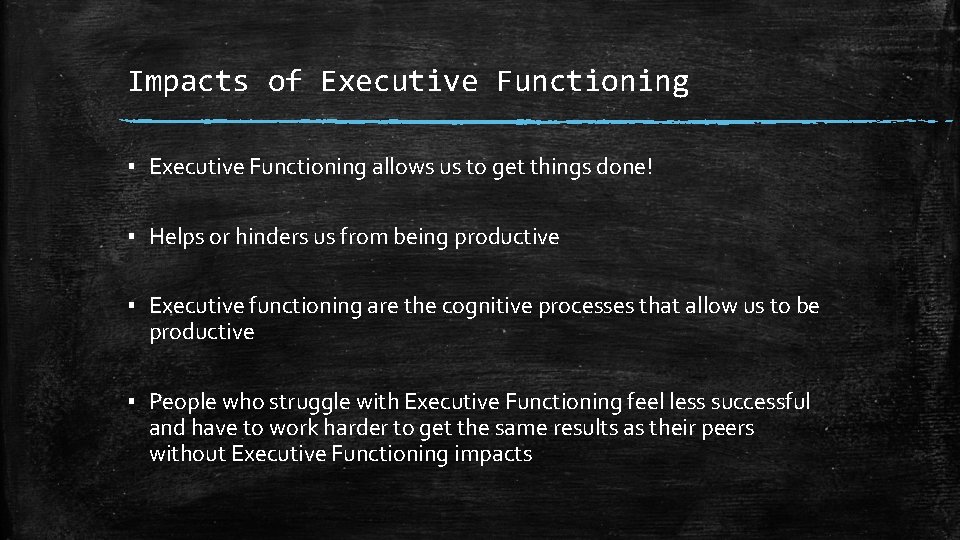 Impacts of Executive Functioning

▪ Executive Functioning allows us to get things done!

▪ Helps or hinders us from being productive

▪ Executive functioning are the cognitive processes that allow us to be productive

▪ People who struggle with Executive Functioning feel less successful and have to work harder to get the same results as their peers without Executive Functioning impacts